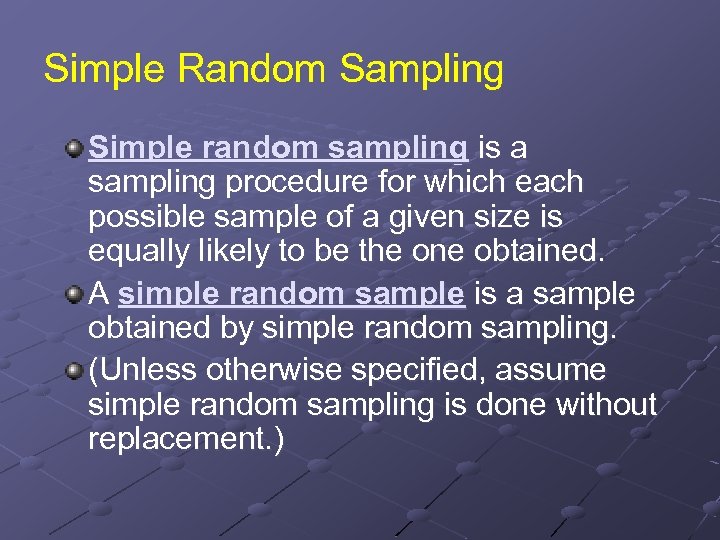 Simple Random Sampling

Simple random sampling is a sampling procedure for which each possible sample of a given size is equally likely to be the one obtained.

A simple random sample is a sample obtained by simple random sampling.

(Unless otherwise specified, assume simple random sampling is done without replacement.)